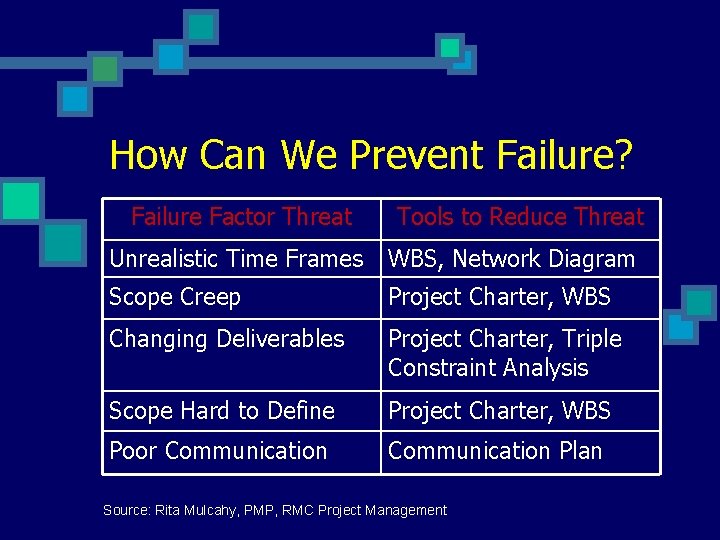 How Can We Prevent Failure?

| Failure Factor Threat | Tools to Reduce Threat |
|---|---|
| Unrealistic Time Frames | WBS, Network Diagram |
| Scope Creep | Project Charter, WBS |
| Changing Deliverables | Project Charter, Triple Constraint Analysis |
| Scope Hard to Define | Project Charter, WBS |
| Poor Communication | Communication Plan |

Source: Rita Mulcahy, PMP, RMC Project Management